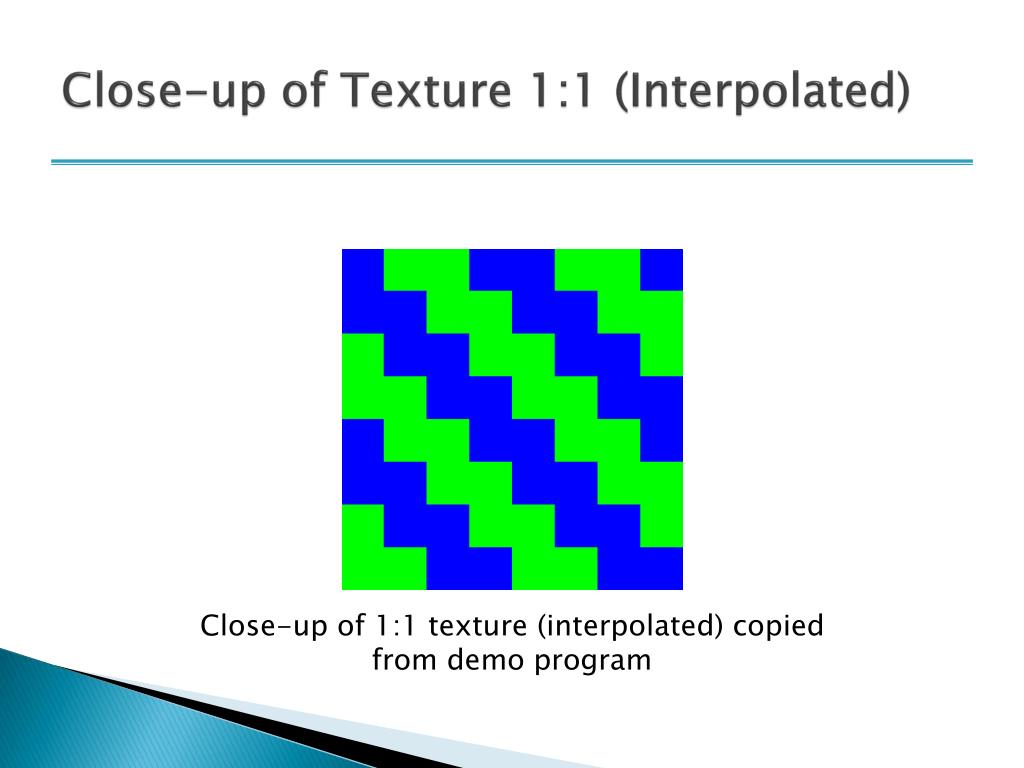 Close-up of Texture 1:1 (Interpolated)

Close-up of 1:1 texture (interpolated) copied from demo program